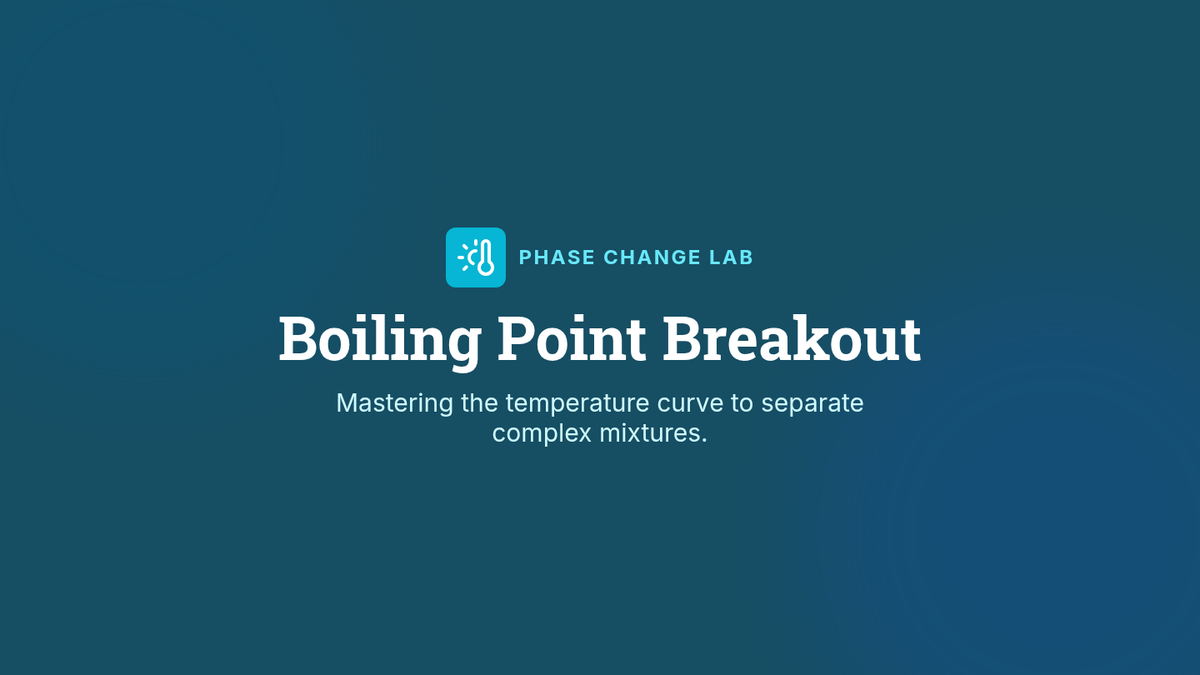 PHASE CHANGE LAB

Boiling Point Breakout

Mastering the temperature curve to separate complex mixtures.